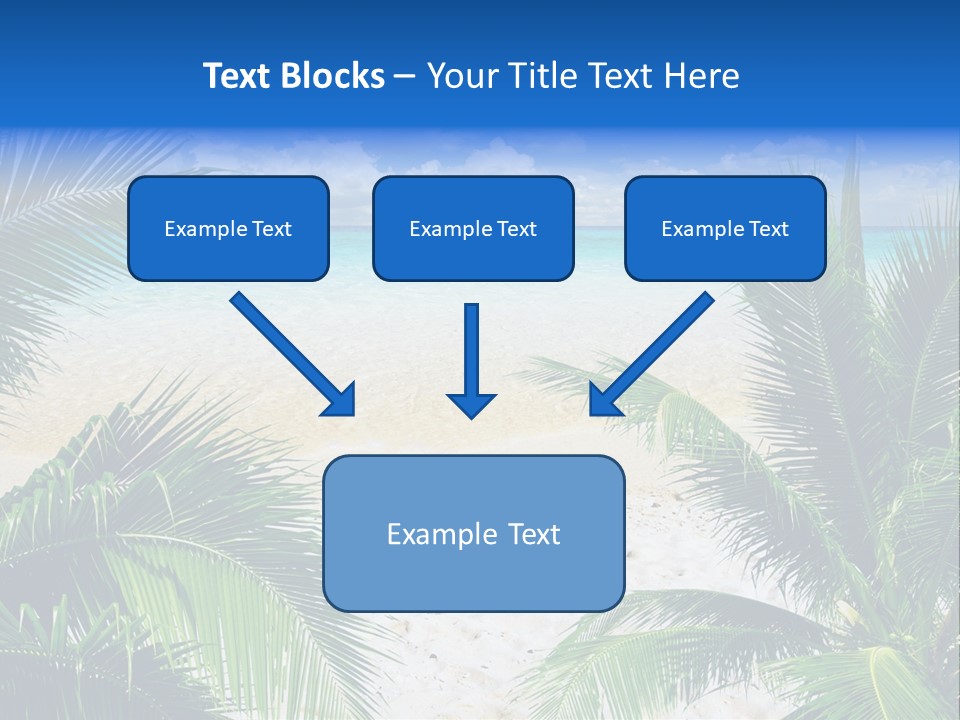 Text Blocks – Your Title Text Here

Example Text

Example Text

Example Text

Example Text